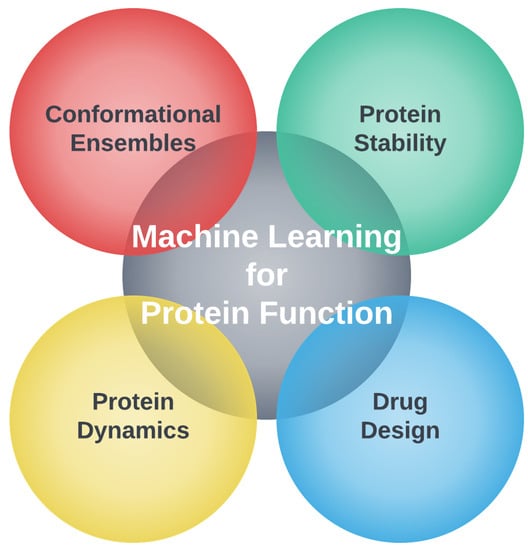 Conformational Ensembles

Protein Stability

Machine Learning for Protein Function

Protein Dynamics

Drug Design